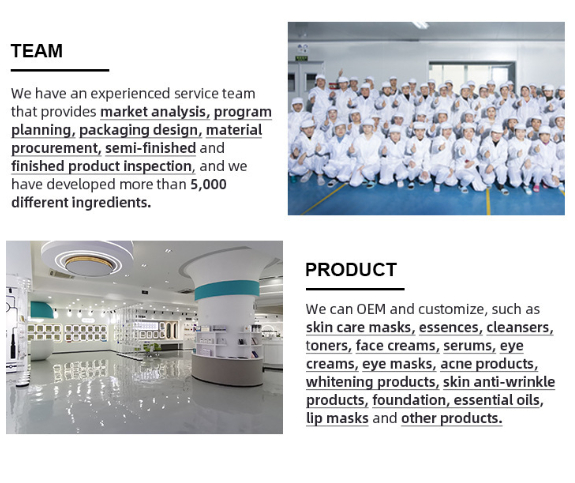 TEAM

We have an experienced service team that provides market analysis, program planning, packaging design, material procurement, semi-finished and finished product inspection, and we have developed more than 5,000 different ingredients.

PRODUCT

We can OEM and customize, such as skin care masks, essences, cleansers, toners, face creams, serums, eye creams, eye masks, acne products, whitening products, skin anti-wrinkle products, foundation, essential oils, lip masks and other products.